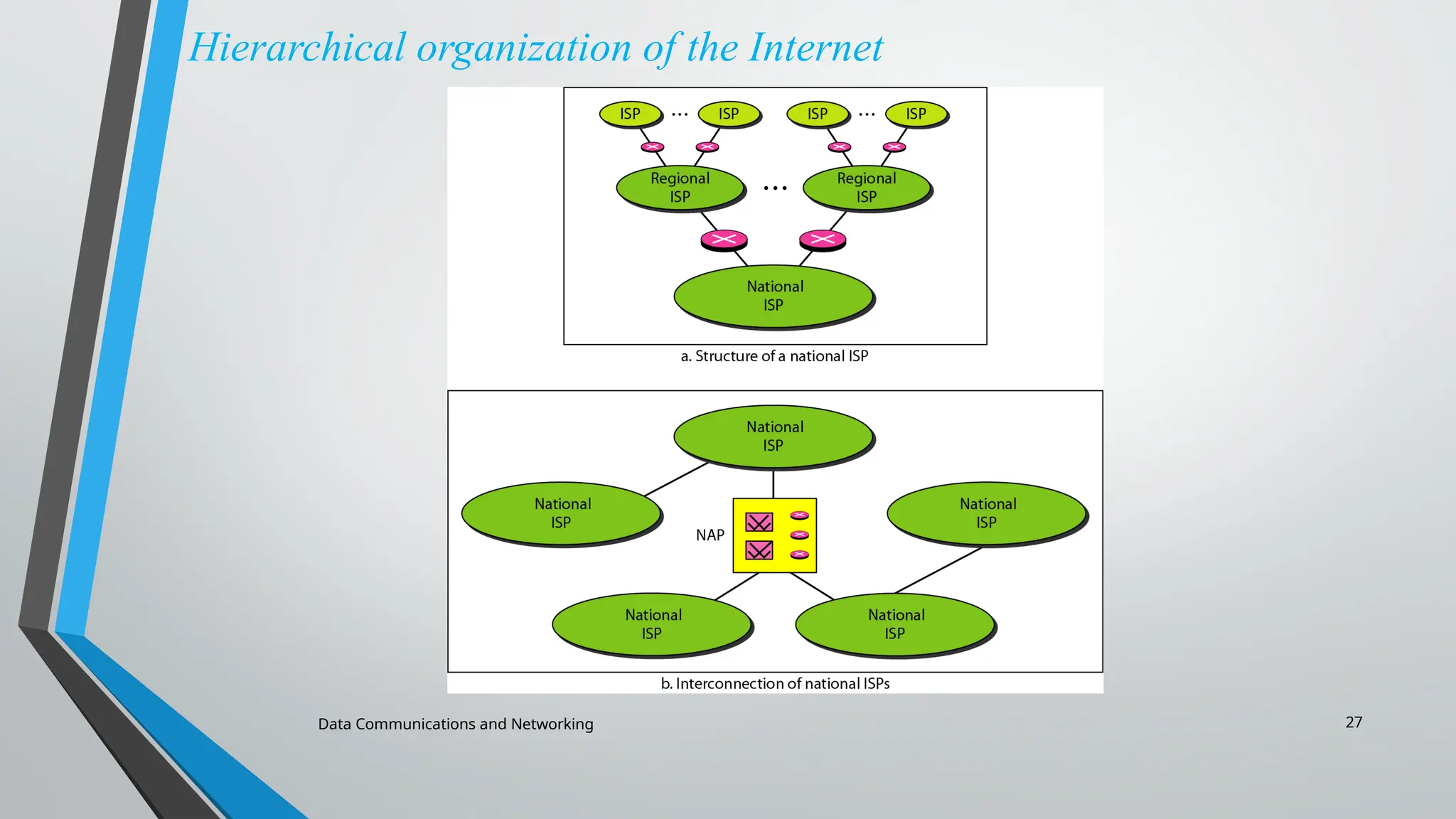 Hierarchical organization of the Internet

ISP ... ISP ISP ... ISP

Regional ISP ... Regional ISP

National ISP

a. Structure of a national ISP

National ISP

National ISP

NAP

National ISP

National ISP

National ISP

b. Interconnection of national ISPs

Data Communications and Networking

27